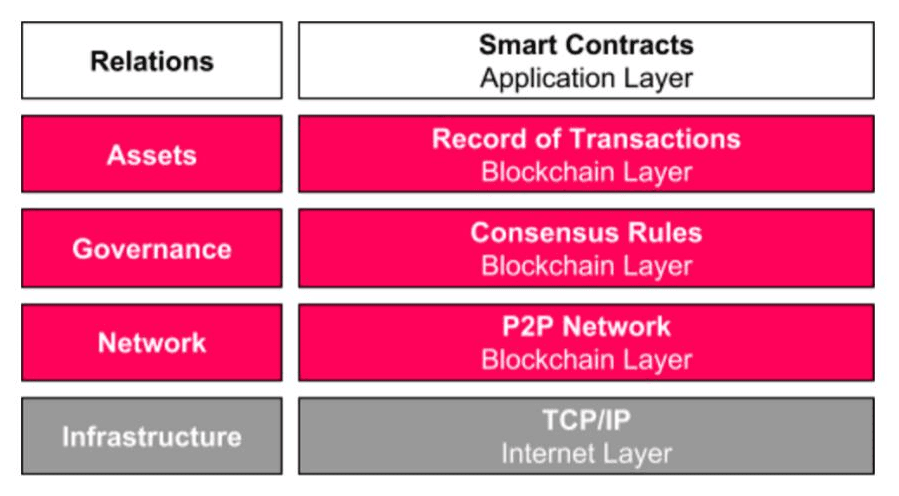 Relations

Smart Contracts
Application Layer

Assets

Record of Transactions
Blockchain Layer

Governance

Consensus Rules
Blockchain Layer

Network

P2P Network
Blockchain Layer

Infrastructure

TCP/IP
Internet Layer